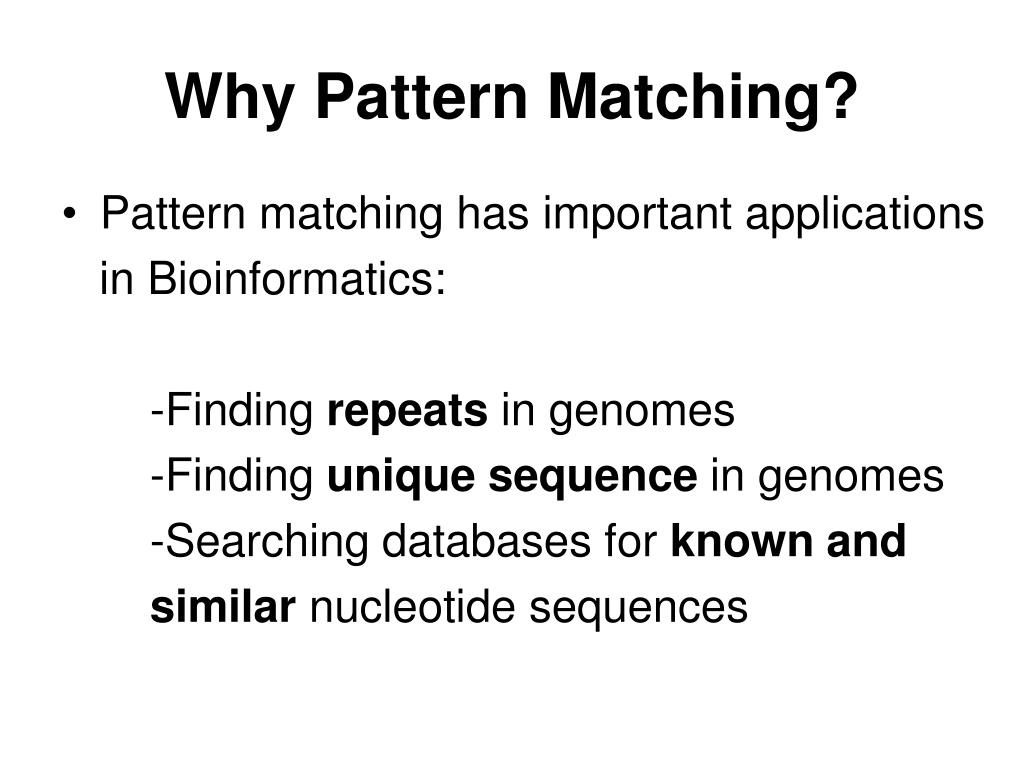 Why Pattern Matching?

• Pattern matching has important applications in Bioinformatics:

-Finding repeats in genomes
-Finding unique sequence in genomes
-Searching databases for known and similar nucleotide sequences